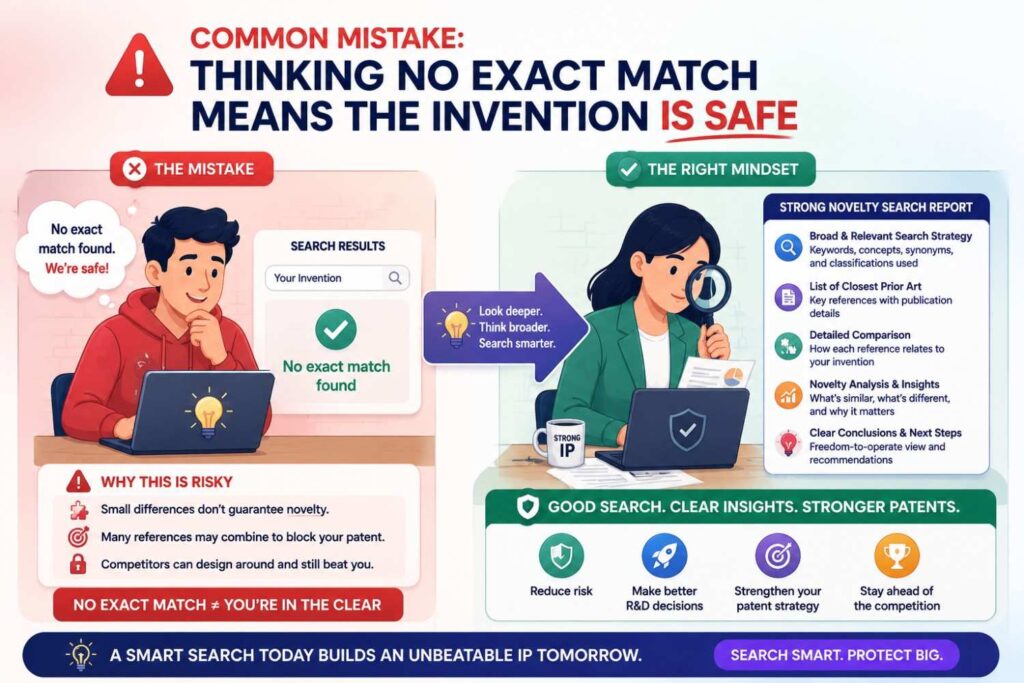 COMMON MISTAKE:
THINKING NO EXACT MATCH MEANS THE INVENTION IS SAFE

THE MISTAKE

No exact match found. We're safe!

SEARCH RESULTS

Your Invention

No exact match found

WHY THIS IS RISKY

Small differences don't guarantee novelty.

Many references may combine to block your patent.

Competitors can design around and still beat you.

NO EXACT MATCH ≠ YOU'RE IN THE CLEAR

Look deeper. Think broader. Search smarter.

THE RIGHT MINDSET

STRONG IP

STRONG NOVELTY SEARCH REPORT

Broad & Relevant Search Strategy
Keywords, concepts, synonyms, and classifications used

List of Closest Prior Art
Key references with publication details

Detailed Comparison
How each reference relates to your invention

Novelty Analysis & Insights
What's similar, what's different, and why it matters

Clear Conclusions & Next Steps
Freedom-to-operate view and recommendations

GOOD SEARCH. CLEAR INSIGHTS. STRONGER PATENTS.

Reduce risk

Make better R&D decisions

Strengthen your patent strategy

Stay ahead of the competition

A SMART SEARCH TODAY BUILDS AN UNBEATABLE IP TOMORROW.

SEARCH SMART. PROTECT BIG.